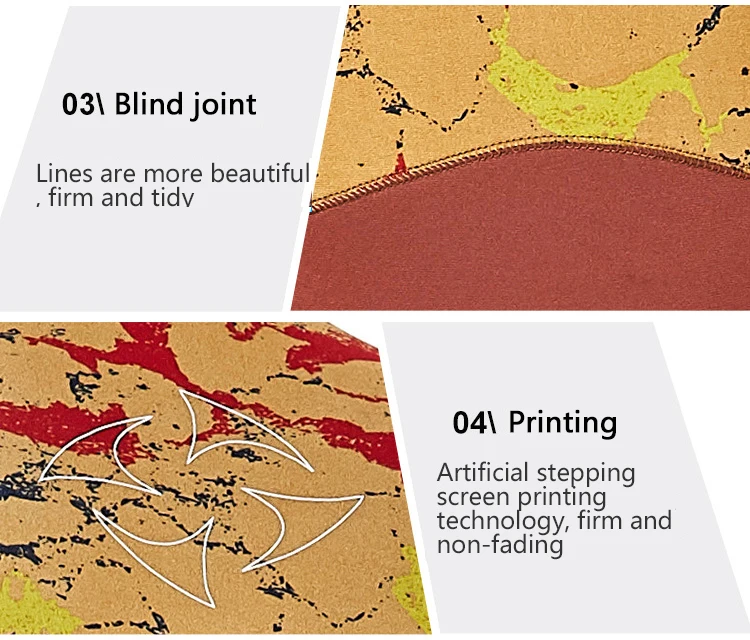 03\ Blind joint

Lines are more beautiful , firm and tidy

04\ Printing

Artificial stepping screen printing technology, firm and non-fading